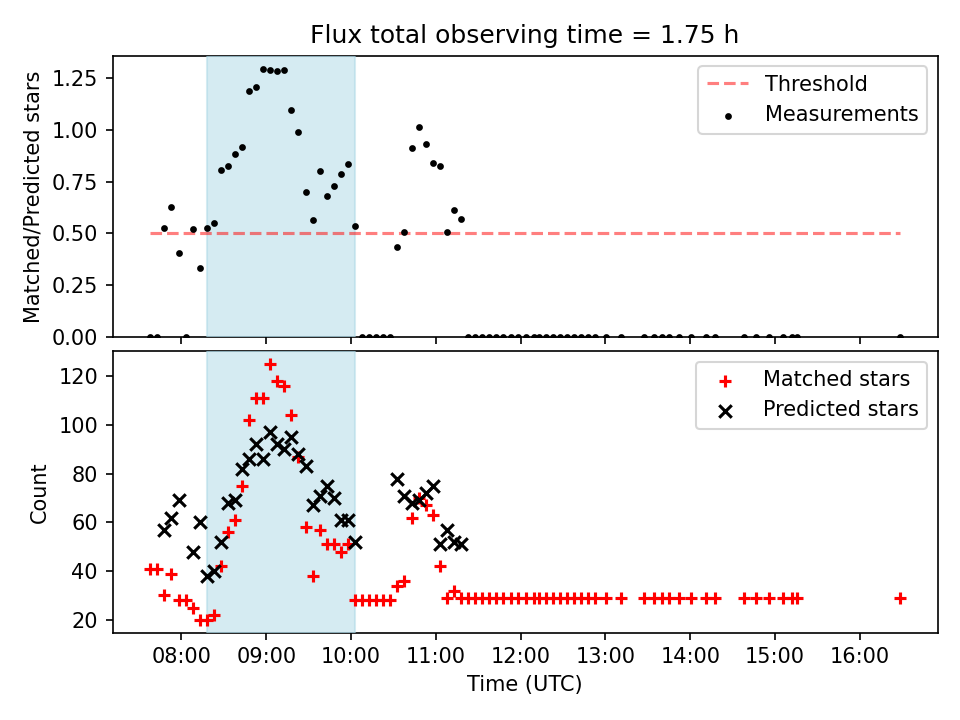 Flux total observing time = 1.75 h

Matched/Predicted stars

1.25
1.00
0.75
0.50
0.25
0.00

Threshold
Measurements

Count

120
100
80
60
40
20

Matched stars
Predicted stars

08:00 09:00 10:00 11:00 12:00 13:00 14:00 15:00 16:00

Time (UTC)